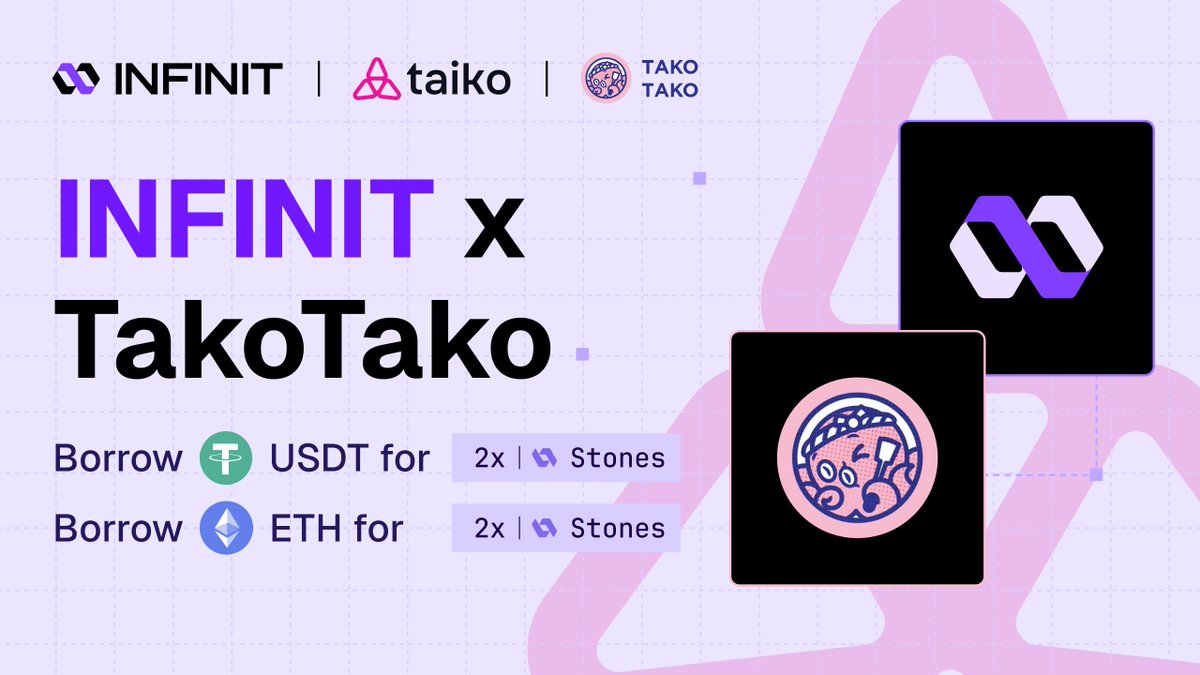 INFINIT | taiko | TAKO TAKO

INFINIT x TakoTako

Borrow USDT for 2x | Stones

Borrow ETH for 2x | Stones